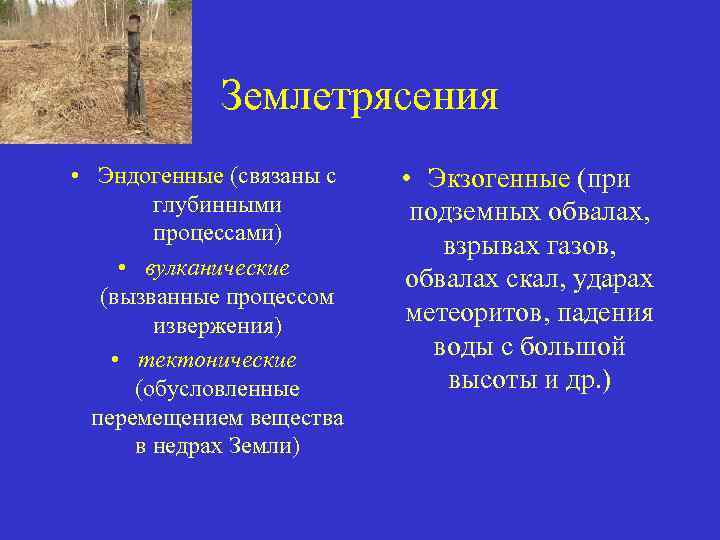 Землетрясения

• Эндогенные (связаны с глубинными процессами)
 • вулканические (вызванные процессом извержения)
 • тектонические (обусловленные перемещением вещества в недрах Земли)

• Экзогенные (при подземных обвалах, взрывах газов, обвалах скал, ударах метеоритов, падения воды с большой высоты и др.)